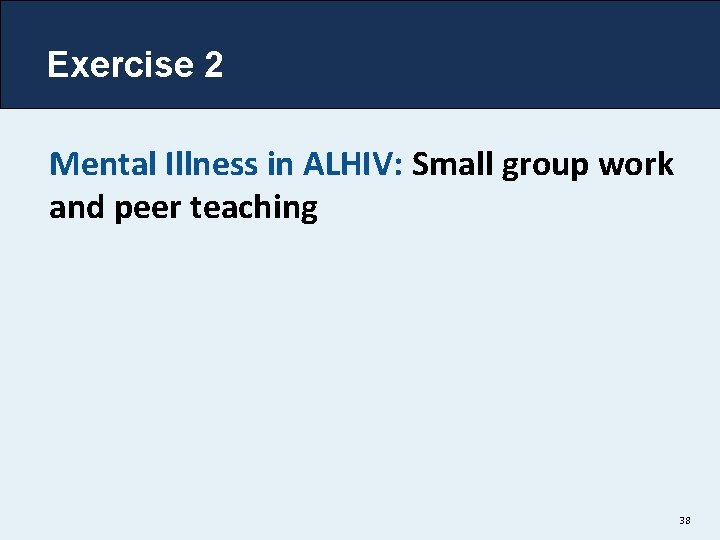 Exercise 2

Mental Illness in ALHIV: Small group work and peer teaching

38